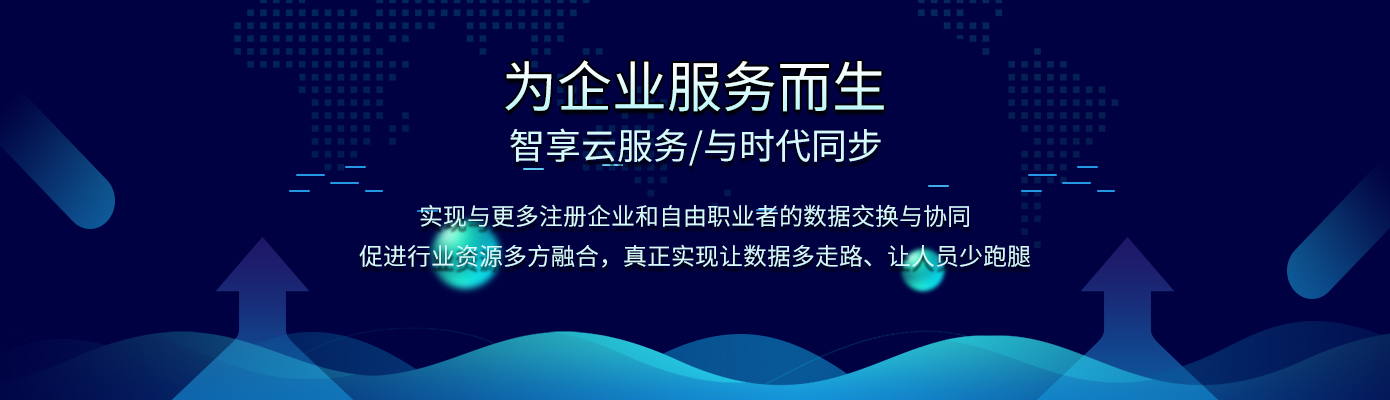 为企业服务而生
智享云服务/与时代同步

实现与更多注册企业和自由职业者的数据交换与协同
促进行业资源多方融合，真正实现让数据多走路、让人员少跑腿